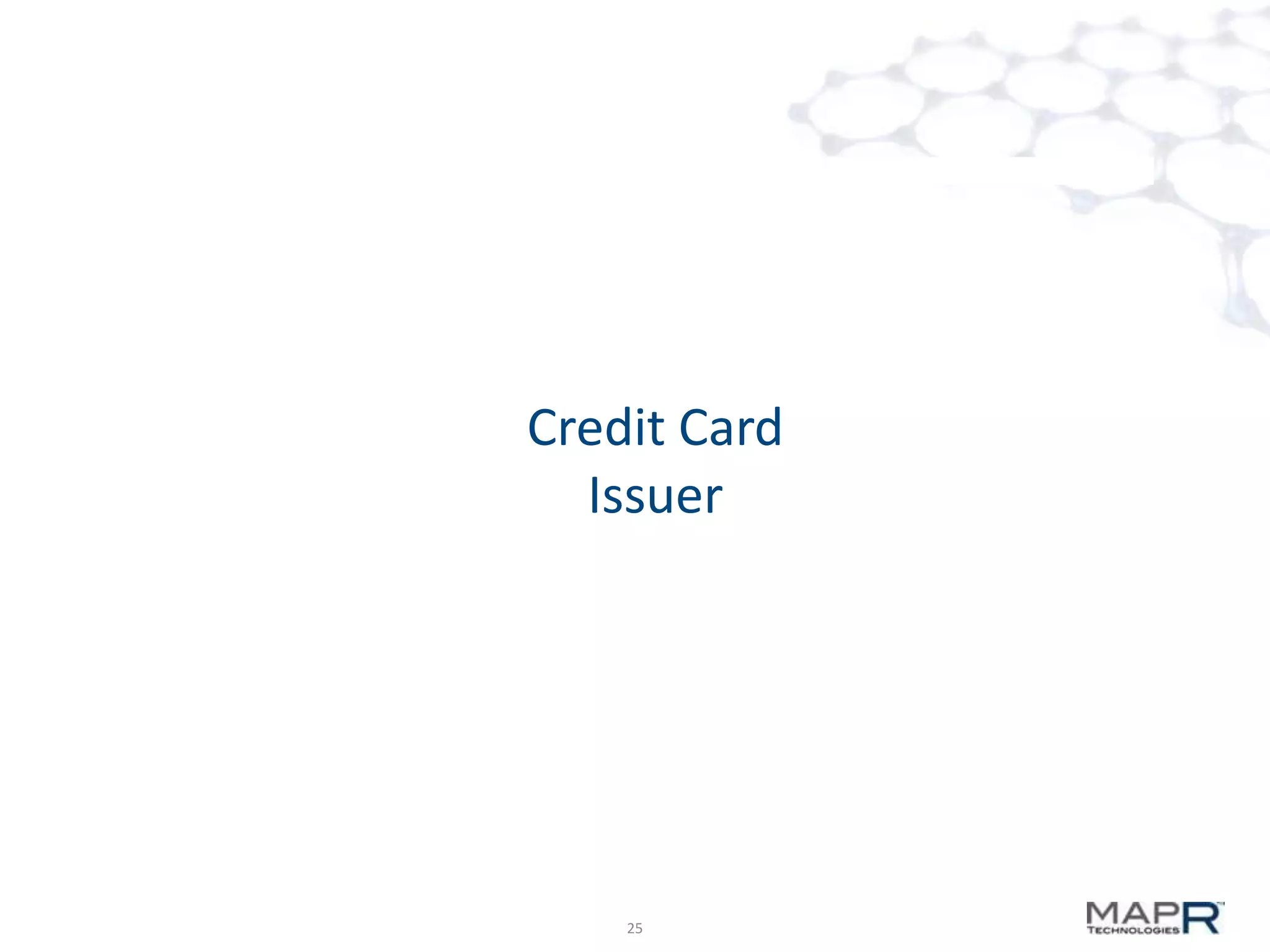 Credit Card
Issuer

25

MAPR
TECHNOLOGIES